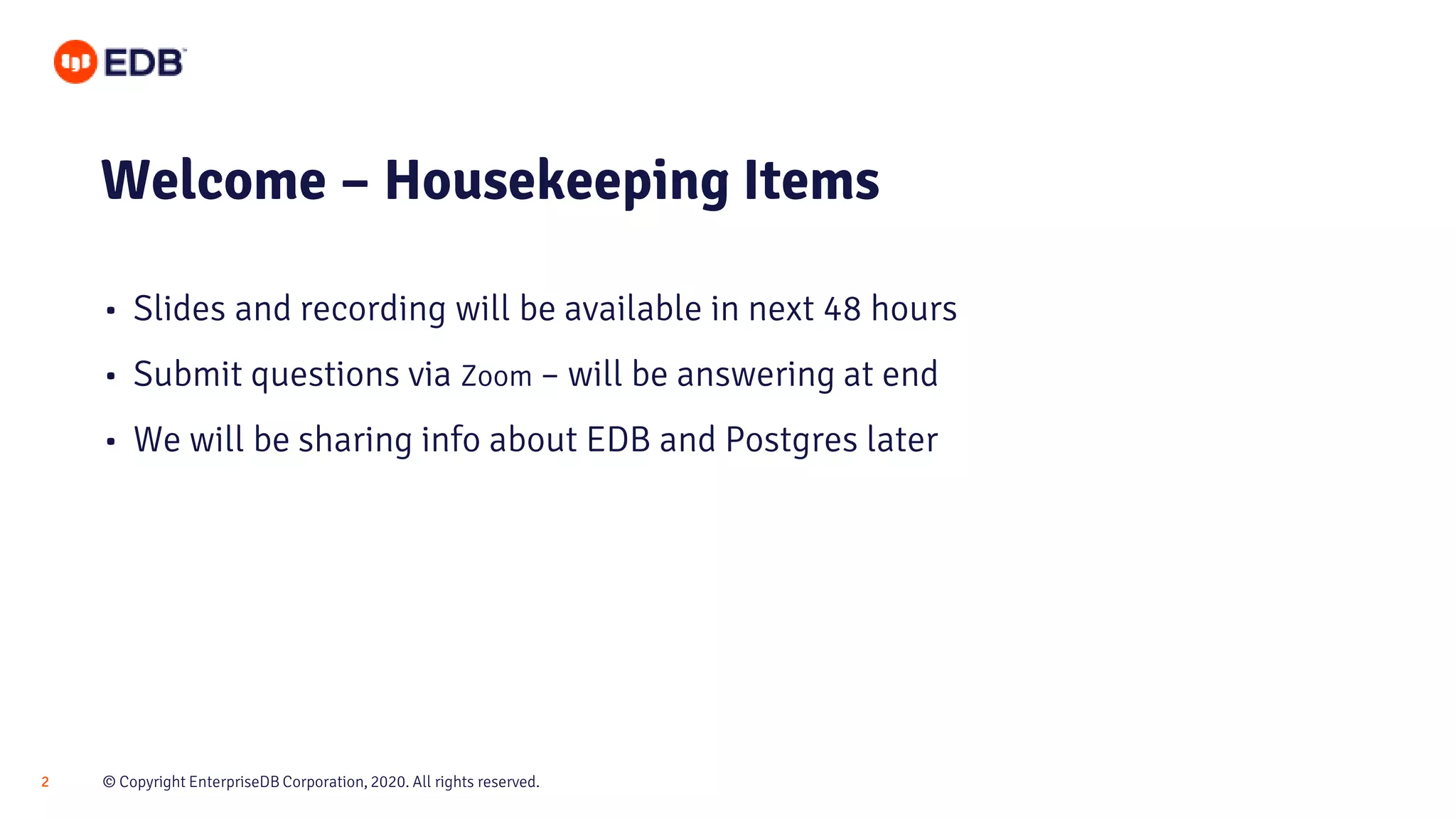 EDB

Welcome – Housekeeping Items

• Slides and recording will be available in next 48 hours
• Submit questions via Zoom – will be answering at end
• We will be sharing info about EDB and Postgres later

2 © Copyright EnterpriseDB Corporation, 2020. All rights reserved.